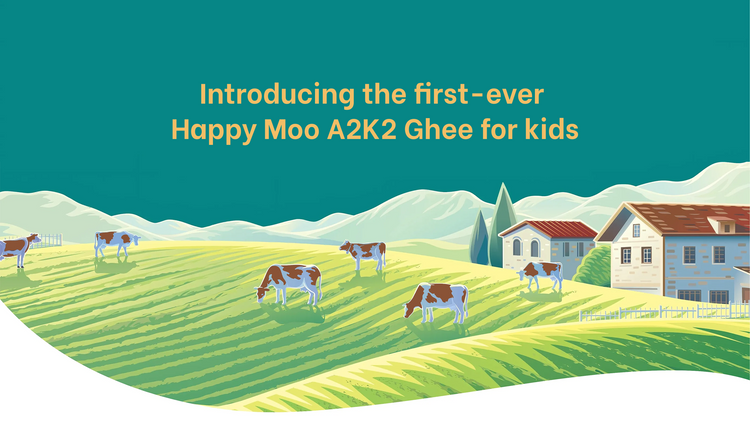 Introducing the first-ever
Happy Moo A2K2 Ghee for kids